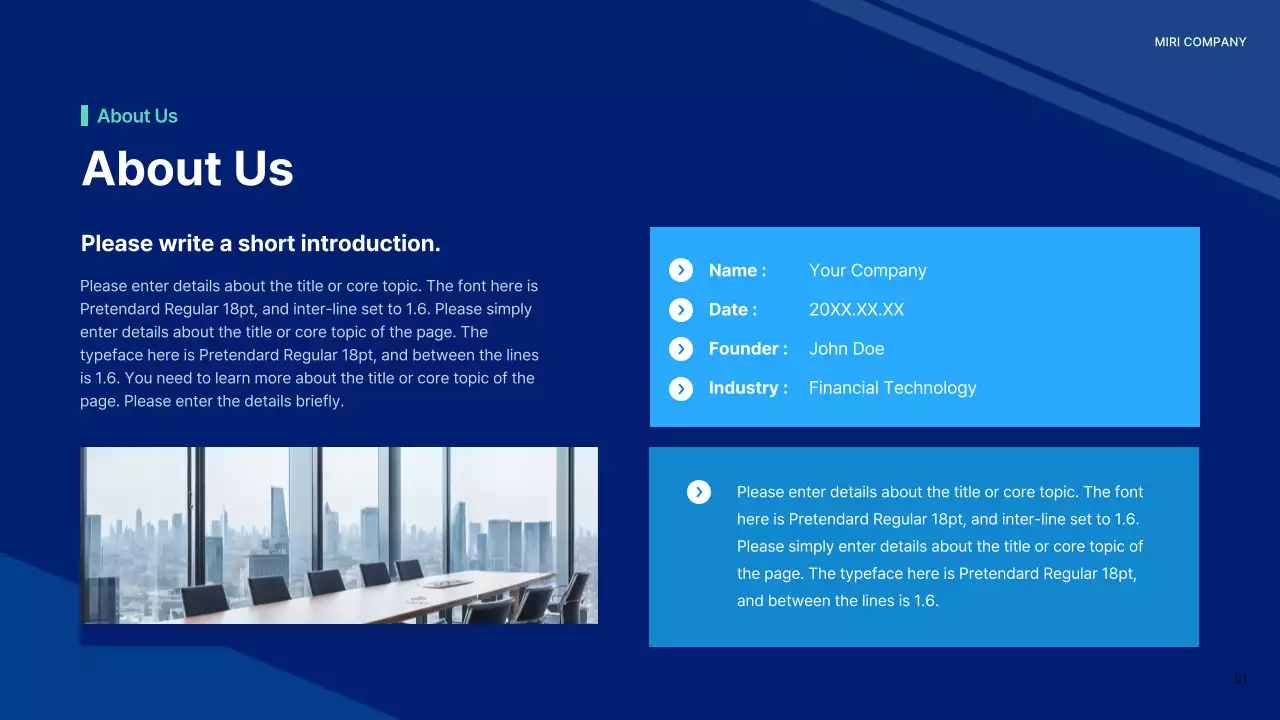 MIRI COMPANY

About Us

About Us

Please write a short introduction.

Please enter details about the title or core topic. The font here is Pretendard Regular 18pt, and inter-line set to 1.6. Please simply enter details about the title or core topic of the page. The typeface here is Pretendard Regular 18pt, and between the lines is 1.6. You need to learn more about the title or core topic of the page. Please enter the details briefly.

Name : Your Company

Date : 20XX.XX.XX

Founder : John Doe

Industry : Financial Technology

Please enter details about the title or core topic. The font here is Pretendard Regular 18pt, and inter-line set to 1.6. Please simply enter details about the title or core topic of the page. The typeface here is Pretendard Regular 18pt, and between the lines is 1.6.

01